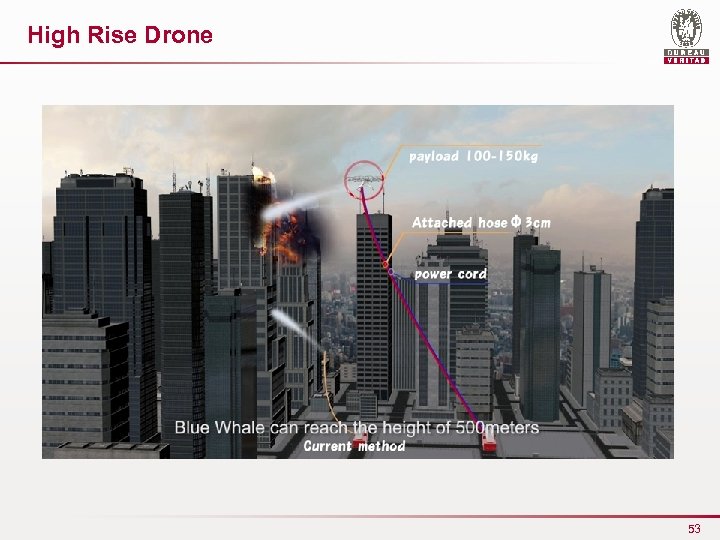 High Rise Drone

BUREAU VERITAS

payload 100-150kg

Attached hose Φ 3cm

power cord

Blue Whale can reach the height of 500meters

Current method

53